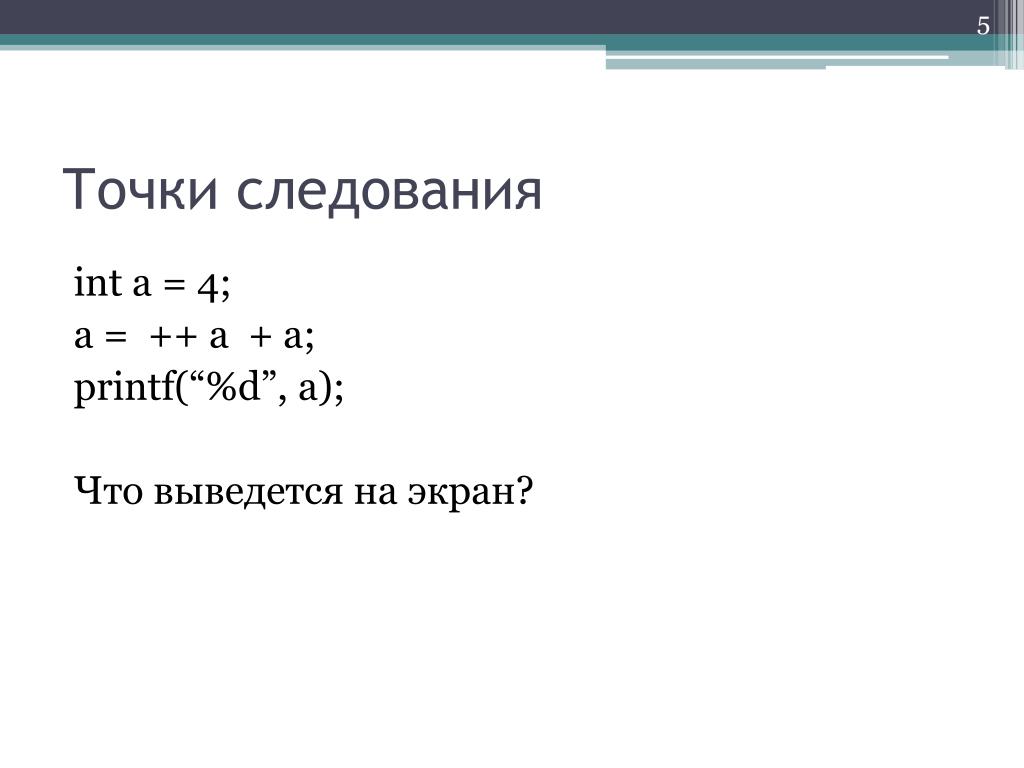 5

Точки следования

int a = 4;
a =  ++ a  + a;
printf(“%d”, a);

Что выведется на экран?